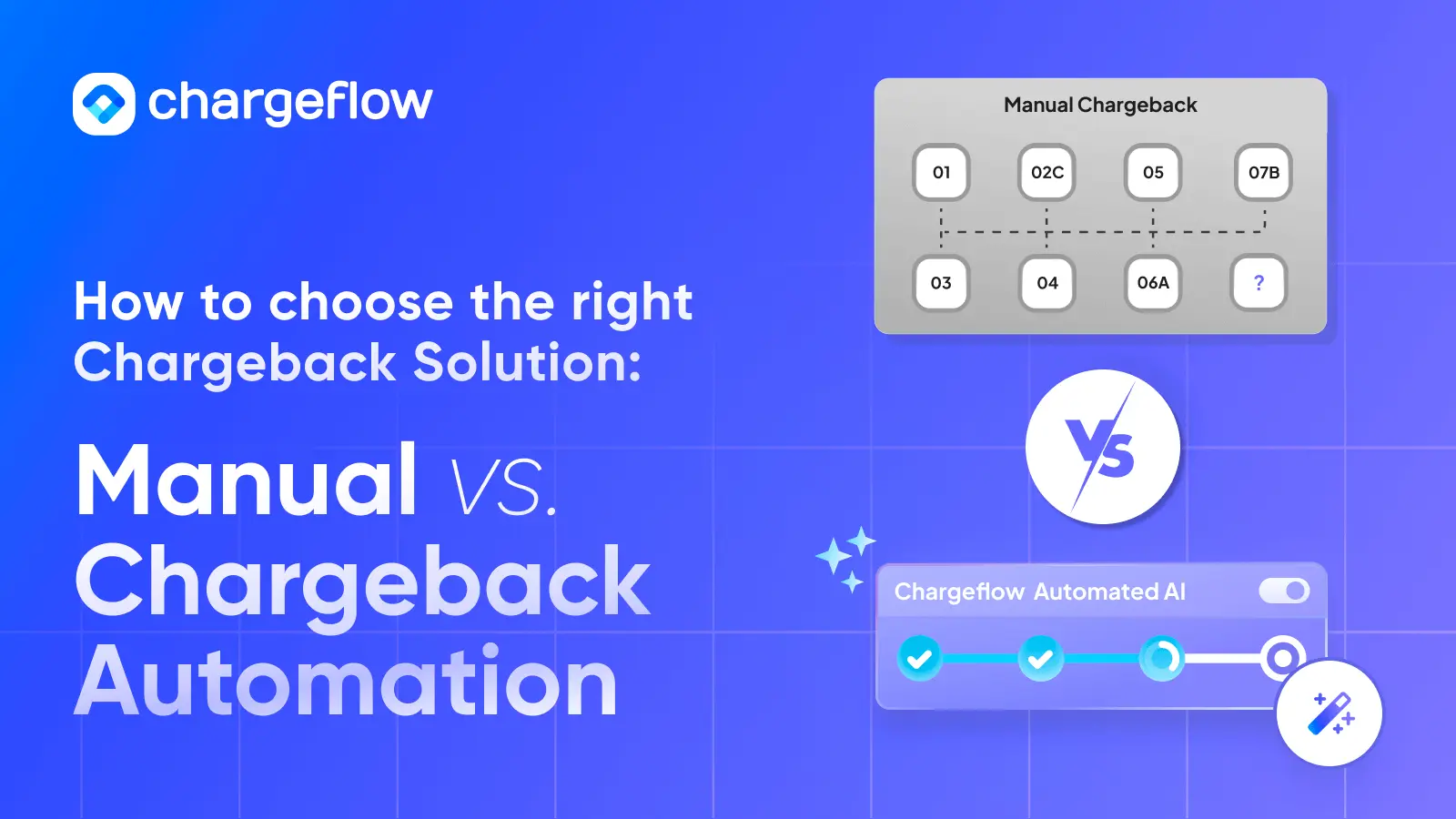 chargeflow

How to choose the right Chargeback Solution:

Manual VS. Chargeback Automation

Manual Chargeback

01
02C
05
07B
03
04
06A
?

VS

Chargeflow Automated AI